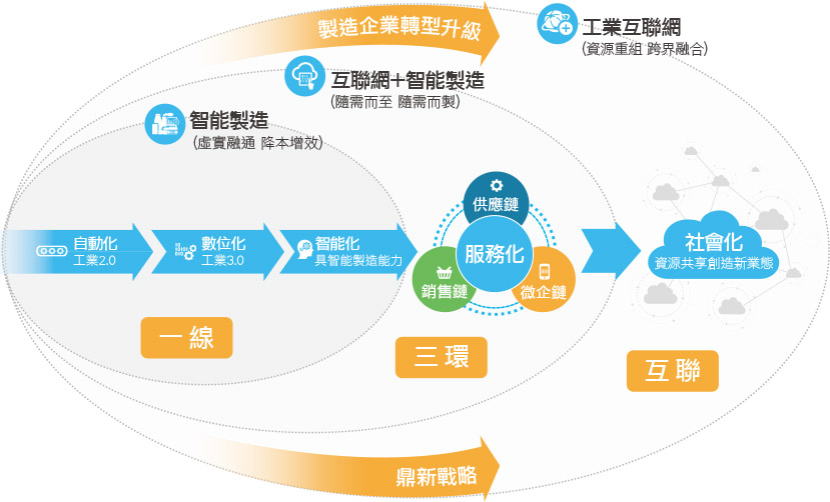 製造企業轉型升級

工業互聯網
(資源重組 跨界融合)

互聯網+智能製造
(隨需而至 隨需而製)

智能製造
(虛實融通 降本增效)

自動化
工業2.0

數位化
工業3.0

智能化
具智能製造能力

供應鏈

服務化

銷售鏈

微企鏈

社會化
資源共享創造新業態

一線

三環

互聯

鼎新戰略